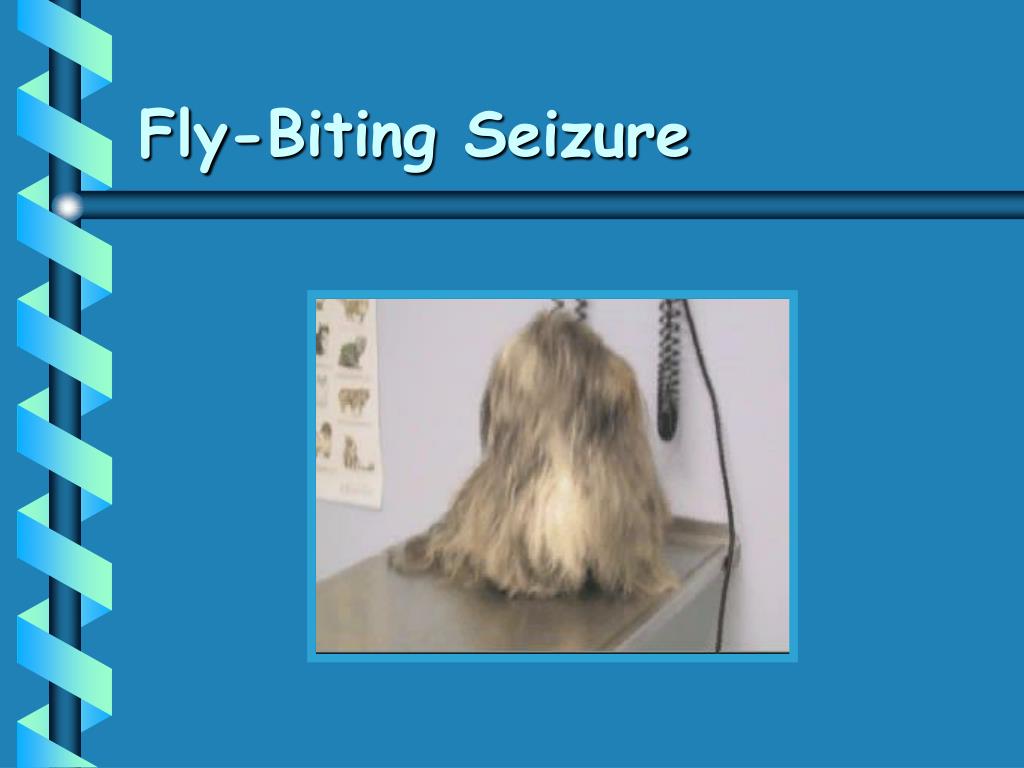 Fly-Biting Seizure